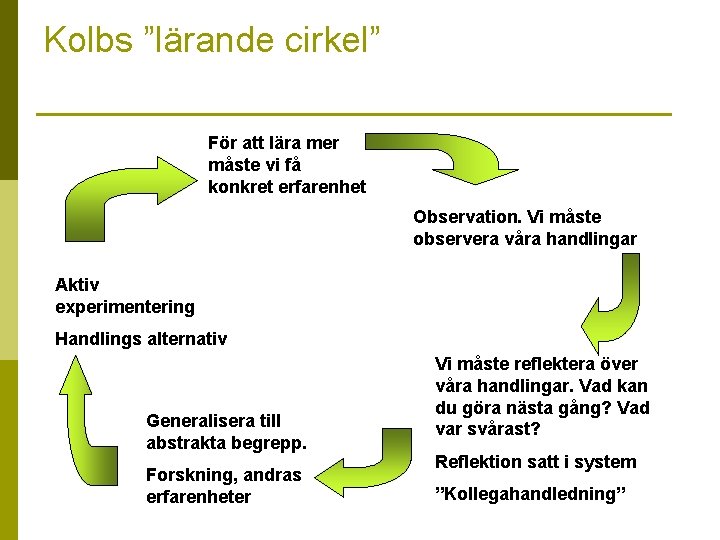 Kolbs ”lärande cirkel”

För att lära mer måste vi få konkret erfarenhet

Observation. Vi måste observera våra handlingar

Vi måste reflektera över våra handlingar. Vad kan du göra nästa gång? Vad var svårast?

Reflektion satt i system

”Kollegahandledning”

Generalisera till abstrakta begrepp.

Forskning, andras erfarenheter

Aktiv experimentering

Handlings alternativ